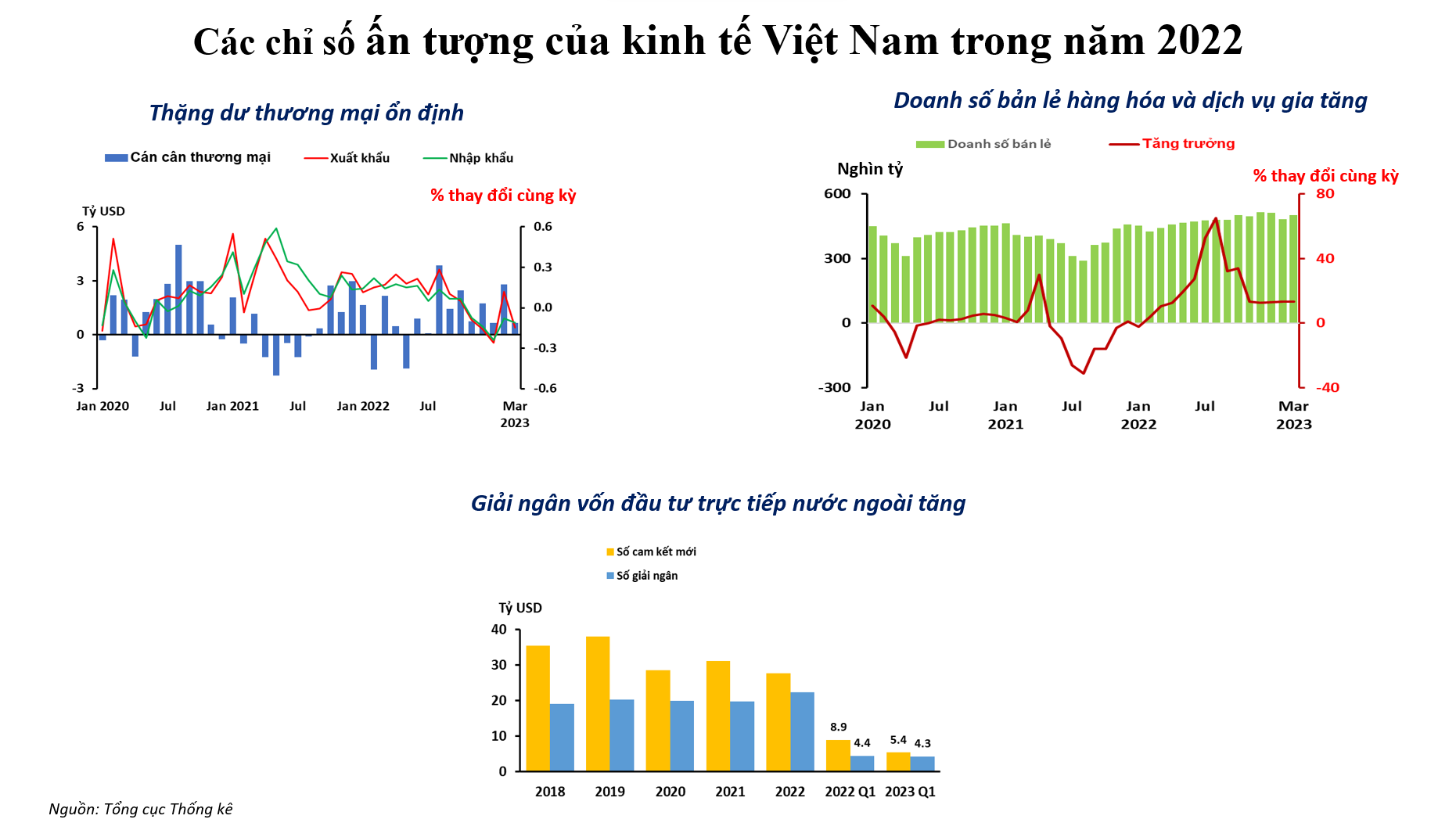 Các chỉ số ấn tượng của kinh tế Việt Nam trong năm 2022

Thặng dư thương mại ổn định

Cán cân thương mại
Xuất khẩu
Nhập khẩu

% thay đổi cùng kỳ

Tỷ USD

6
3
0
-3

0.6
0.3
0.0
-0.3
-0.6

Jan 2020
Jul
Jan 2021
Jul
Jan 2022
Jul
Mar 2023

Doanh số bản lẻ hàng hóa và dịch vụ gia tăng

Doanh số bán lẻ
Tăng trưởng

Nghìn tỷ

% thay đổi cùng kỳ

600
300
0
-300

80
40
0
-40

Jan 2020
Jul
Jan 2021
Jul
Jan 2022
Jul
Mar 2023

Giải ngân vốn đầu tư trực tiếp nước ngoài tăng

Số cam kết mới
Số giải ngân

Tỷ USD

40
30
20
10
0

8.9
4.4
5.4
4.3

2018
2019
2020
2021
2022
2022 Q1
2023 Q1

Nguồn: Tổng cục Thống kê